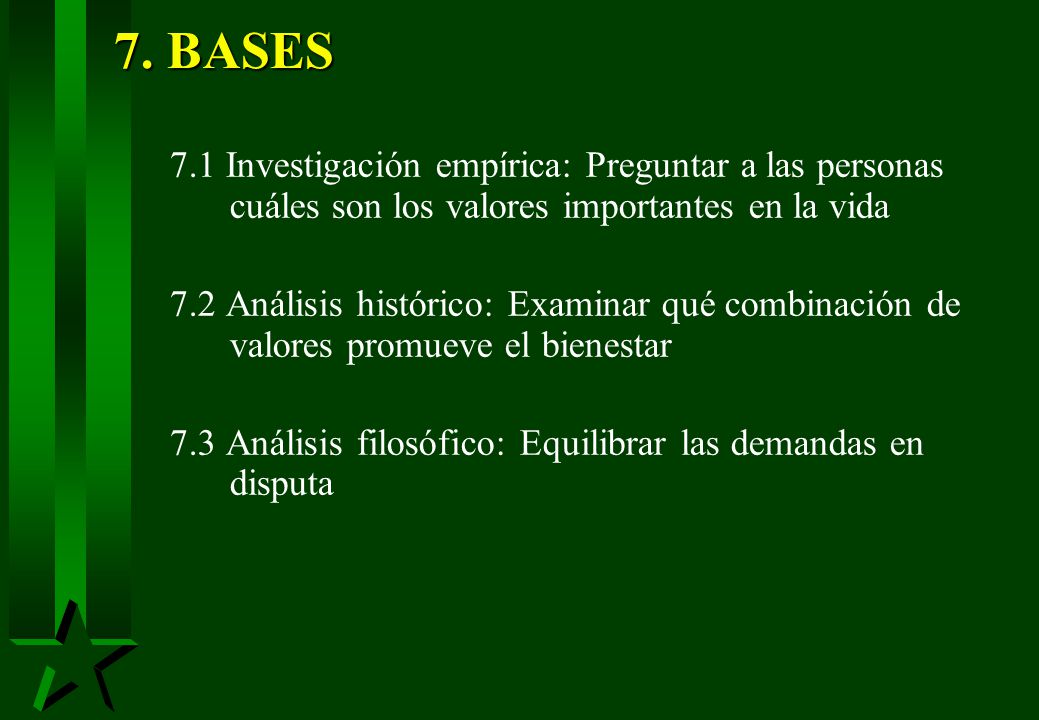 7. BASES

7.1 Investigación empírica: Preguntar a las personas cuáles son los valores importantes en la vida

7.2 Análisis histórico: Examinar qué combinación de valores promueve el bienestar

7.3 Análisis filosófico: Equilibrar las demandas en disputa